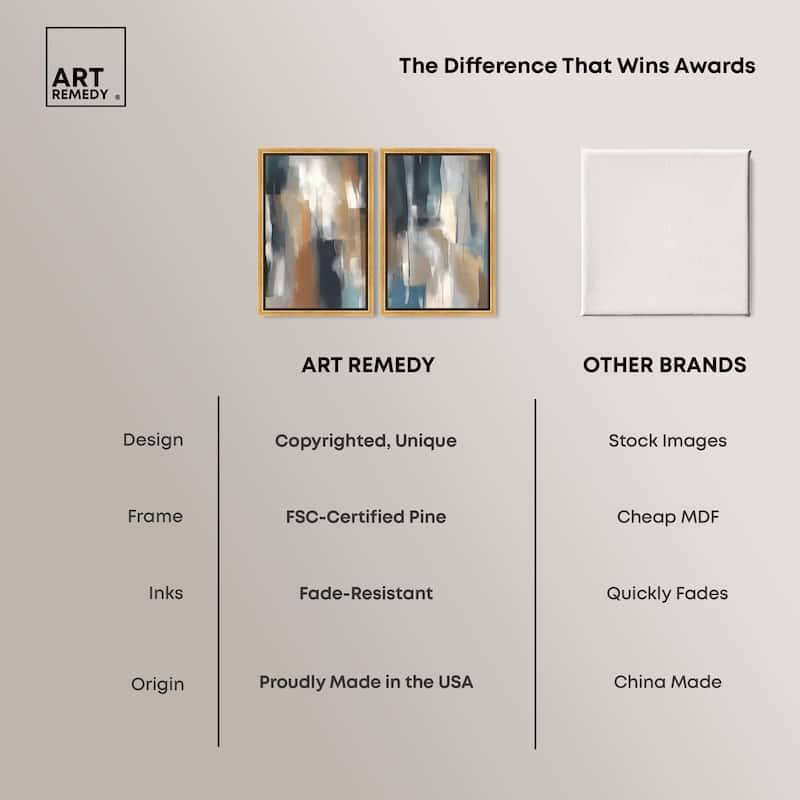 ART REMEDY ®

The Difference That Wins Awards

| | ART REMEDY | OTHER BRANDS |
|---|---|---|
| Design | Copyrighted, Unique | Stock Images |
| Frame | FSC-Certified Pine | Cheap MDF |
| Inks | Fade-Resistant | Quickly Fades |
| Origin | Proudly Made in the USA | China Made |